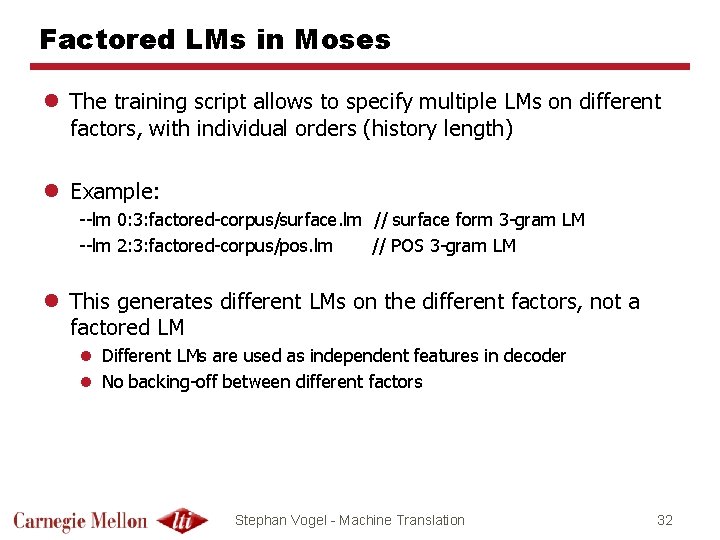 Factored LMs in Moses

The training script allows to specify multiple LMs on different factors, with individual orders (history length)

Example:
--lm 0:3:factored-corpus/surface.lm // surface form 3-gram LM
--lm 2:3:factored-corpus/pos.lm // POS 3-gram LM

This generates different LMs on the different factors, not a factored LM

Different LMs are used as independent features in decoder

No backing-off between different factors

Carnegie Mellon lti

Stephan Vogel - Machine Translation

32